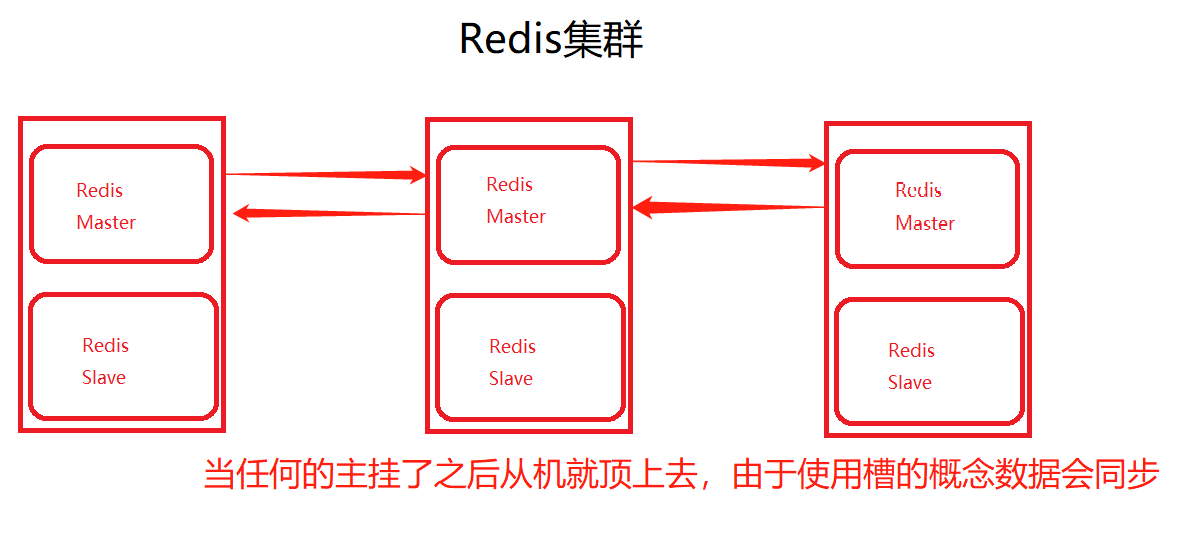 Redis集群

Redis
Master

Redis
Slave

Redis
Master

Redis
Slave

Redis
Master

Redis
Slave

当任何的主挂了之后从机就顶上去，由于使用槽的概念数据会同步